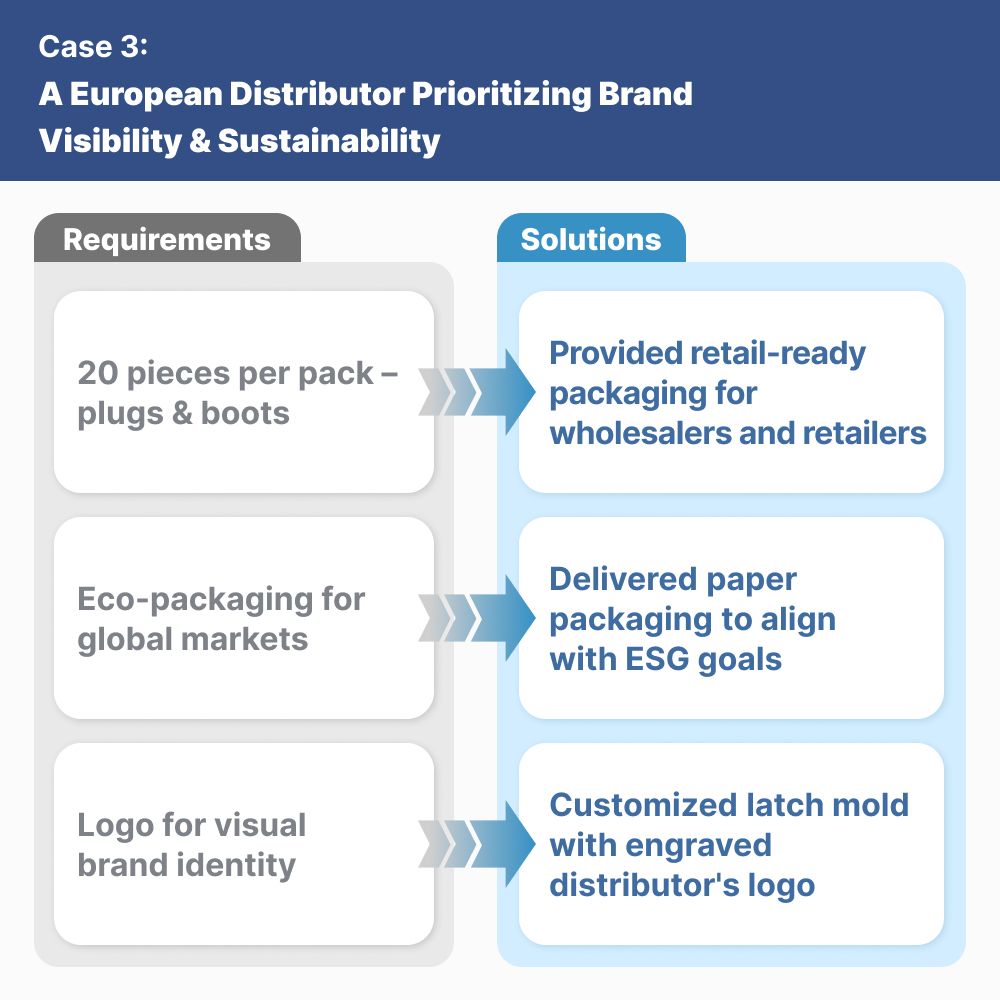 Case 3:
A European Distributor Prioritizing Brand Visibility & Sustainability

Requirements

20 pieces per pack – plugs & boots

Eco-packaging for global markets

Logo for visual brand identity

Solutions

Provided retail-ready packaging for wholesalers and retailers

Delivered paper packaging to align with ESG goals

Customized latch mold with engraved distributor's logo